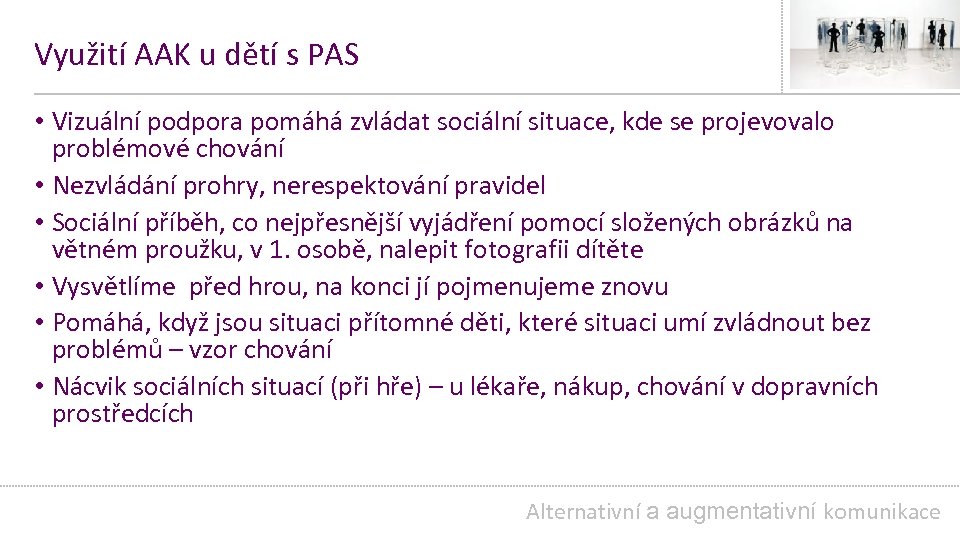 Využití AAK u dětí s PAS

• Vizuální podpora pomáhá zvládat sociální situace, kde se projevovalo problémové chování
• Nezvládání prohry, nerespektování pravidel
• Sociální příběh, co nejpřesnější vyjádření pomocí složených obrázků na větném proužku, v 1. osobě, nalepit fotografii dítěte
• Vysvětlíme před hrou, na konci jí pojmenujeme znovu
• Pomáhá, když jsou situaci přítomné děti, které situaci umí zvládnout bez problémů – vzor chování
• Nácvik sociálních situací (při hře) – u lékaře, nákup, chování v dopravních prostředcích

Alternativní a augmentativní komunikace